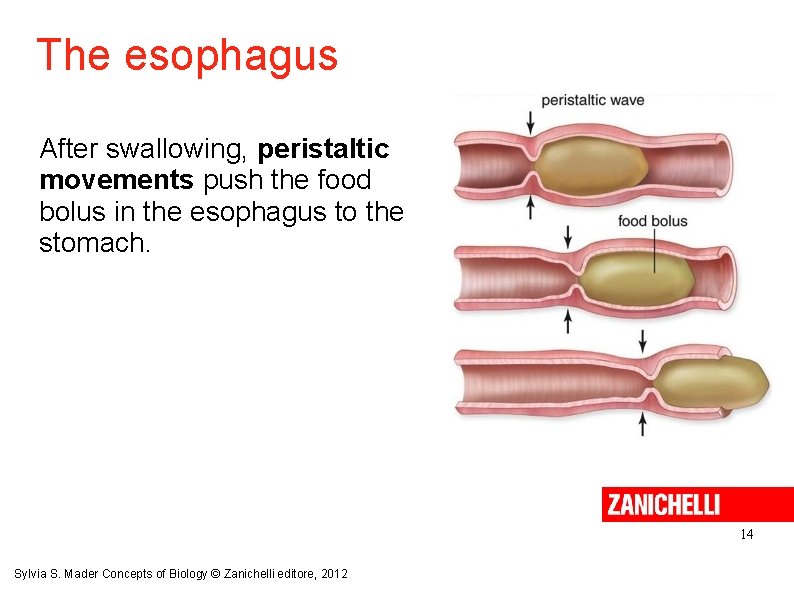 The esophagus

After swallowing, peristaltic movements push the food bolus in the esophagus to the stomach.

peristaltic wave

food bolus

ZANICHELLI

14

Sylvia S. Mader Concepts of Biology © Zanichelli editore, 2012